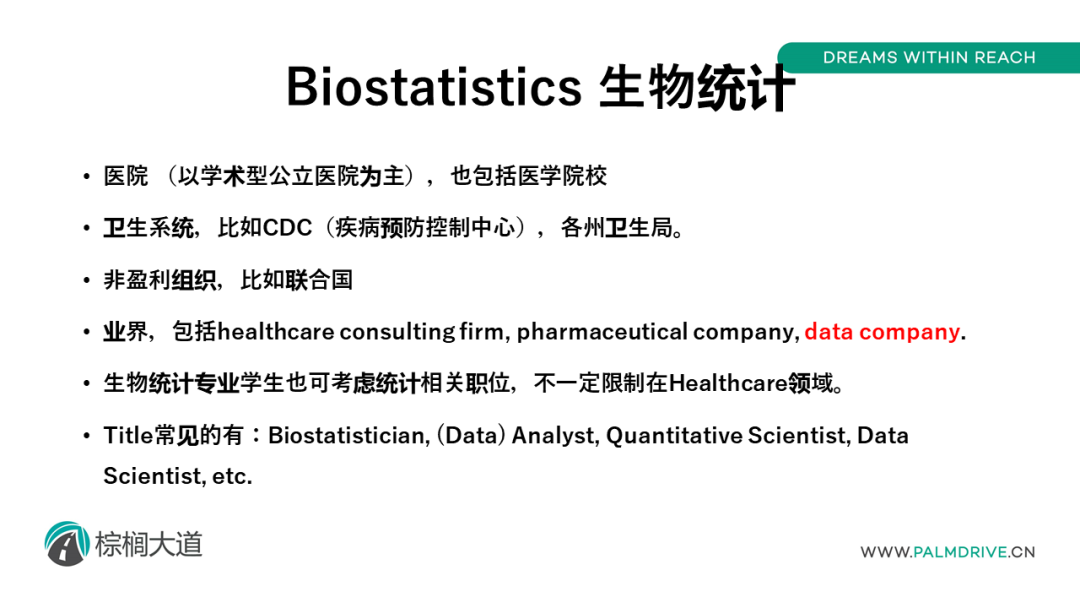 DREAMS WITHIN REACH

Biostatistics 生物统计

• 医院 （以学术型公立医院为主），也包括医学院校

• 卫生系统，比如CDC（疾病预防控制中心），各州卫生局。

• 非盈利组织，比如联合国

• 业界，包括healthcare consulting firm, pharmaceutical company, data company.

• 生物统计专业学生也可考虑统计相关职位，不一定限制在Healthcare领域。

• Title常见的有：Biostatistician, (Data) Analyst, Quantitative Scientist, Data Scientist, etc.

棕榈大道

WWW.PALMDRIVE.CN